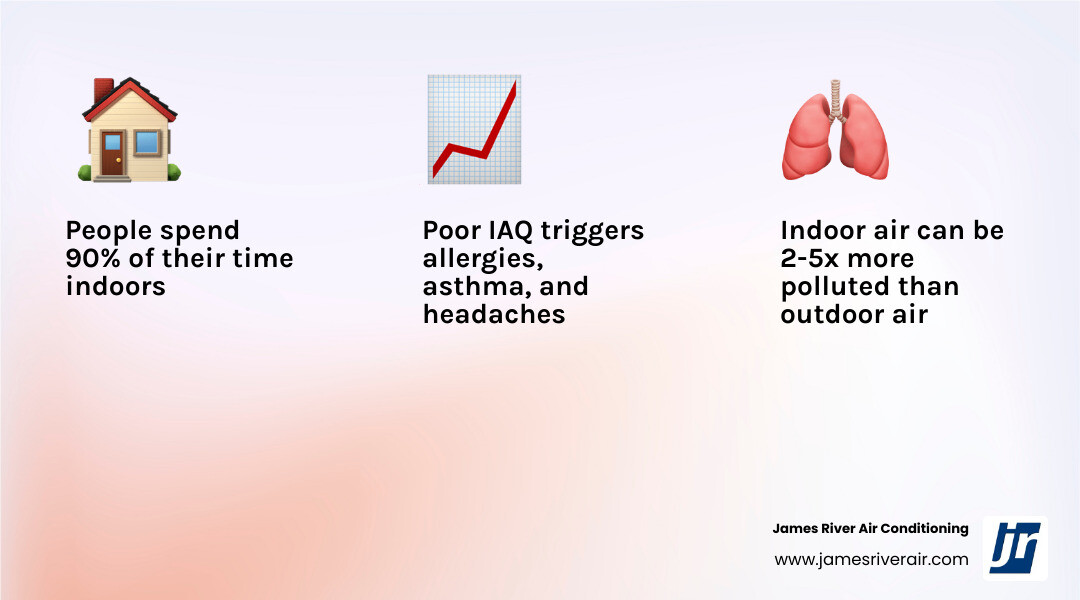 People spend 90% of their time indoors

Poor IAQ triggers allergies, asthma, and headaches

Indoor air can be 2-5x more polluted than outdoor air

James River Air Conditioning

www.jamesriverair.com

JR